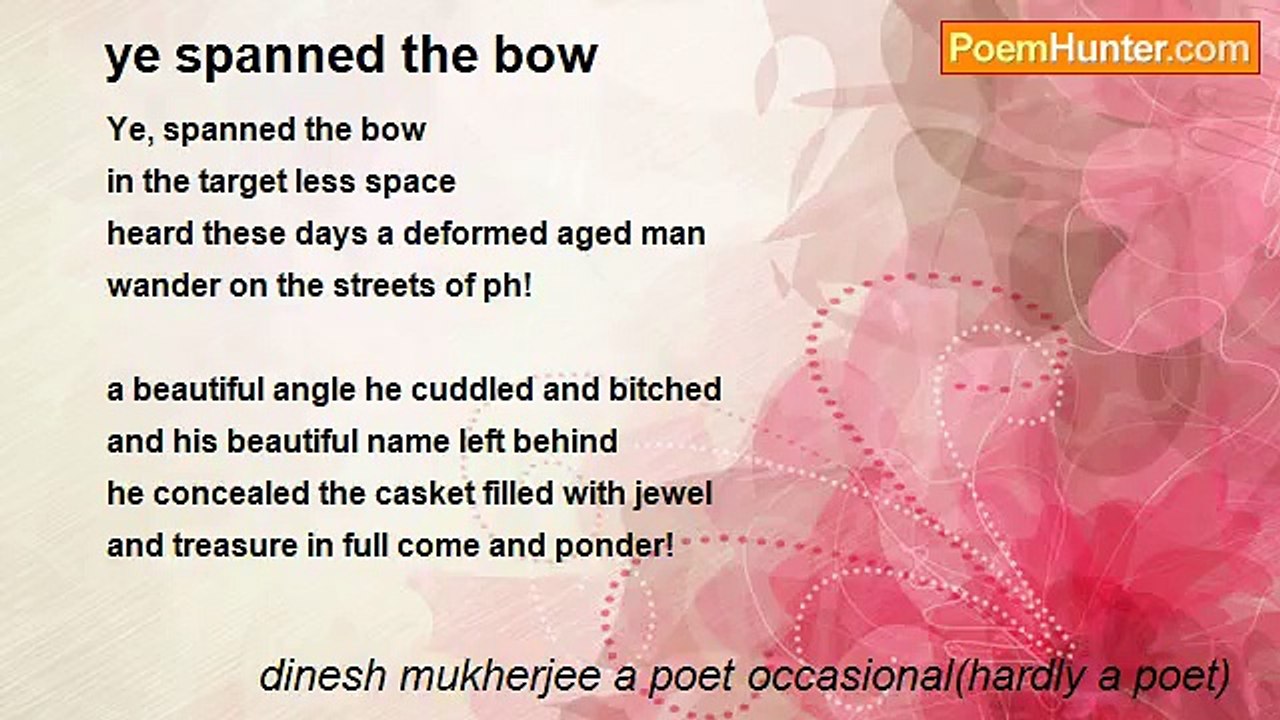 ye spanned the bow

PoemHunter.com

Ye, spanned the bow
in the target less space
heard these days a deformed aged man
wander on the streets of ph!

a beautiful angle he cuddled and bitched
and his beautiful name left behind
he concealed the casket filled with jewel
and treasure in full come and ponder!

dinesh mukherjee a poet occasional(hardly a poet)